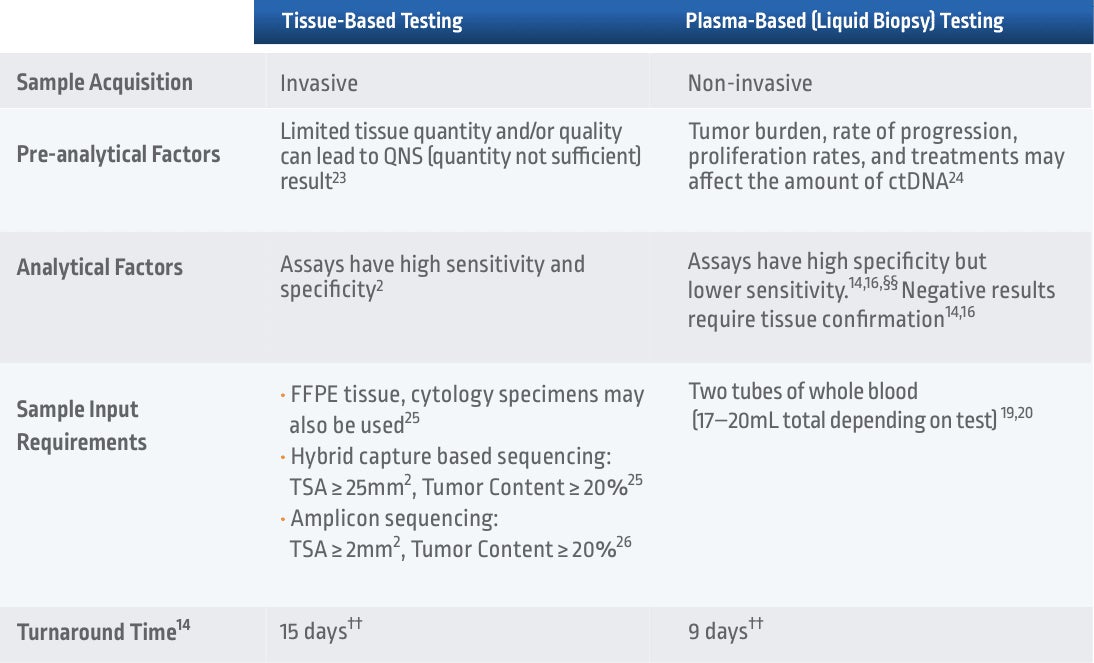 | | Tissue-Based Testing | Plasma-Based (Liquid Biopsy) Testing |
|---|---|---|
| Sample Acquisition | Invasive | Non-invasive |
| Pre-analytical Factors | Limited tissue quantity and/or quality can lead to QNS (quantity not sufficient) result$^{23}$ | Tumor burden, rate of progression, proliferation rates, and treatments may affect the amount of ctDNA$^{24}$ |
| Analytical Factors | Assays have high sensitivity and specificity$^{2}$ | Assays have high specificity but lower sensitivity.$^{14,16,§§}$ Negative results require tissue confirmation$^{14,16}$ |
| Sample Input Requirements | · FFPE tissue, cytology specimens may also be used$^{25}$ · Hybrid capture based sequencing: TSA ≥ 25mm$^{2}$, Tumor Content ≥ 20%$^{25}$ · Amplicon sequencing: TSA ≥ 2mm$^{2}$, Tumor Content ≥ 20%$^{26}$ | Two tubes of whole blood (17–20mL total depending on test) $^{19,20}$ |
| Turnaround Time$^{14}$ | 15 days$^{††}$ | 9 days$^{††}$ |